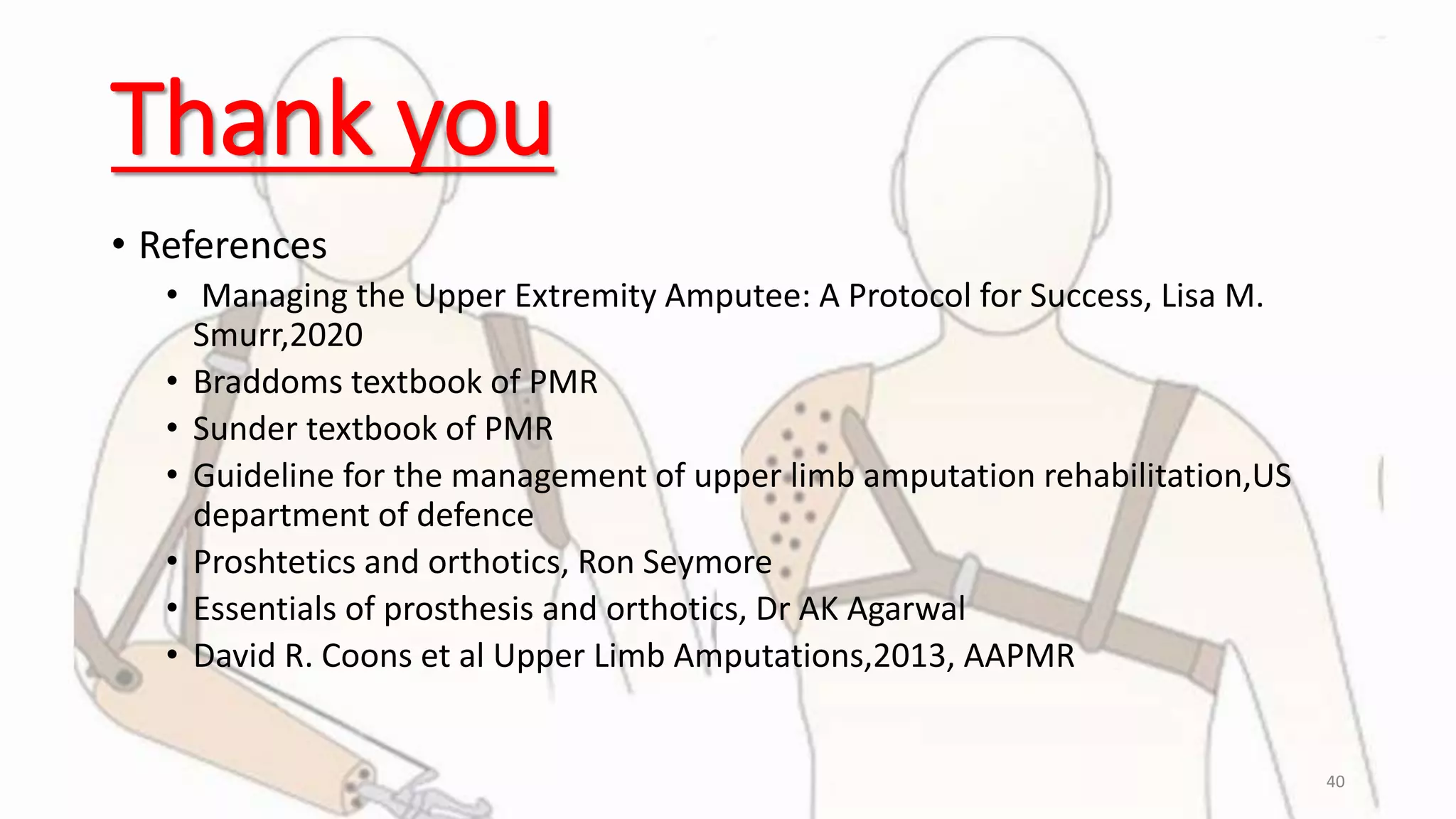 Thank you

• References
  • Managing the Upper Extremity Amputee: A Protocol for Success, Lisa M. Smurr,2020
  • Braddoms textbook of PMR
  • Sunder textbook of PMR
  • Guideline for the management of upper limb amputation rehabilitation,US department of defence
  • Proshtetics and orthotics, Ron Seymore
  • Essentials of prosthesis and orthotics, Dr AK Agarwal
  • David R. Coons et al Upper Limb Amputations,2013, AAPMR

40